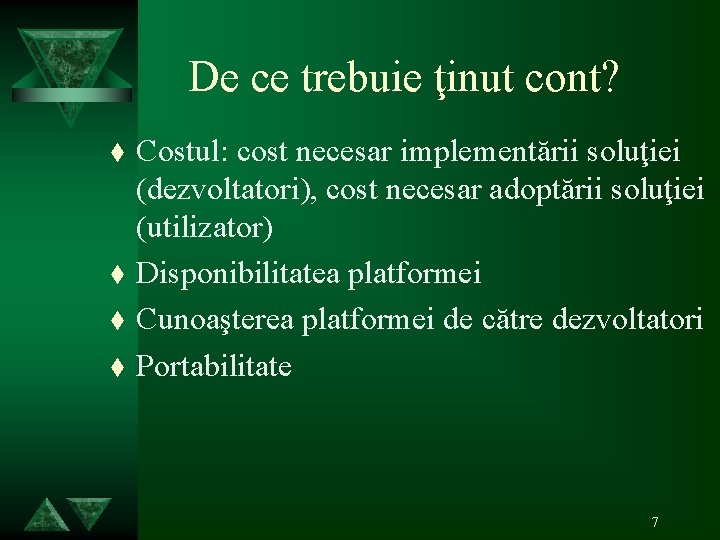 De ce trebuie ţinut cont?

♦ Costul: cost necesar implementării soluţiei (dezvoltatori), cost necesar adoptării soluţiei (utilizator)
♦ Disponibilitatea platformei
♦ Cunoaşterea platformei de către dezvoltatori
♦ Portabilitate

7